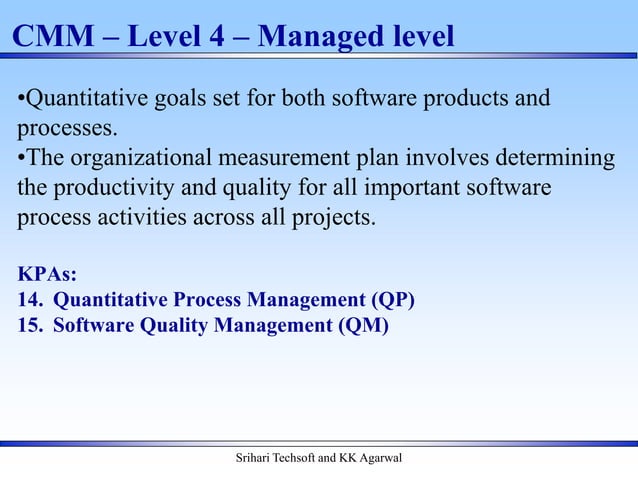 CMM – Level 4 – Managed level

•Quantitative goals set for both software products and processes.
•The organizational measurement plan involves determining the productivity and quality for all important software process activities across all projects.

KPAs:
14. Quantitative Process Management (QP)
15. Software Quality Management (QM)

Srihari Techsoft and KK Agarwal